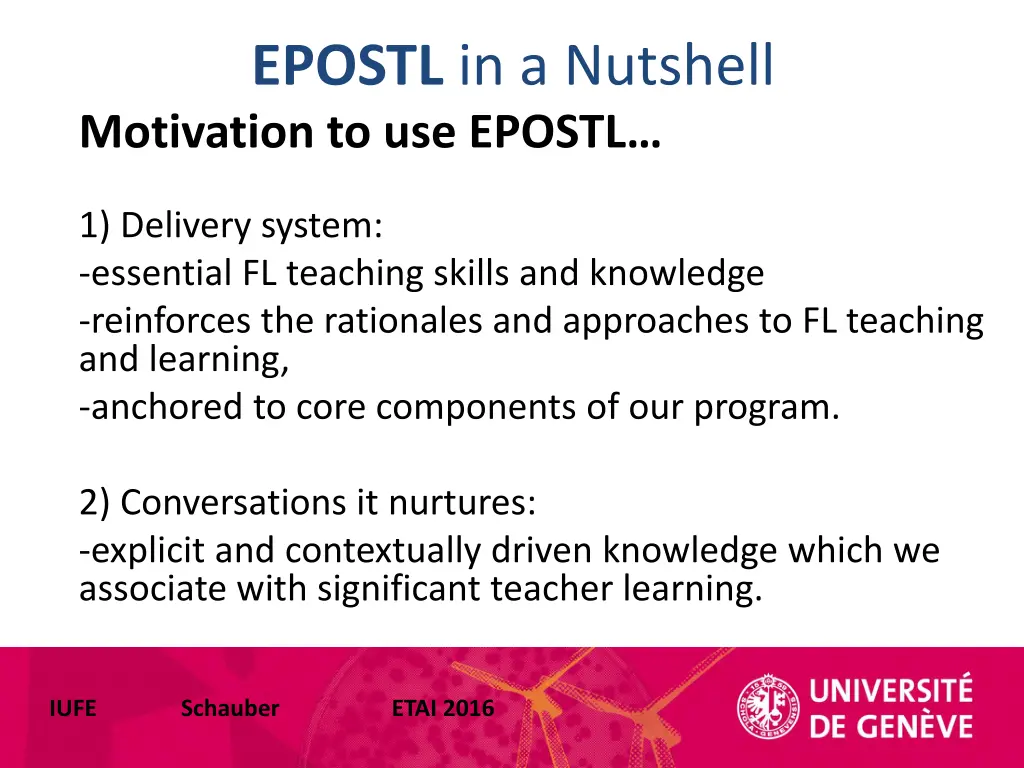 EPOSTL in a Nutshell

Motivation to use EPOSTL…

1) Delivery system:
-essential FL teaching skills and knowledge
-reinforces the rationales and approaches to FL teaching and learning,
-anchored to core components of our program.

2) Conversations it nurtures:
-explicit and contextually driven knowledge which we associate with significant teacher learning.

IUFE Schauber ETAI 2016

UNIVERSITÉ DE GENÈVE